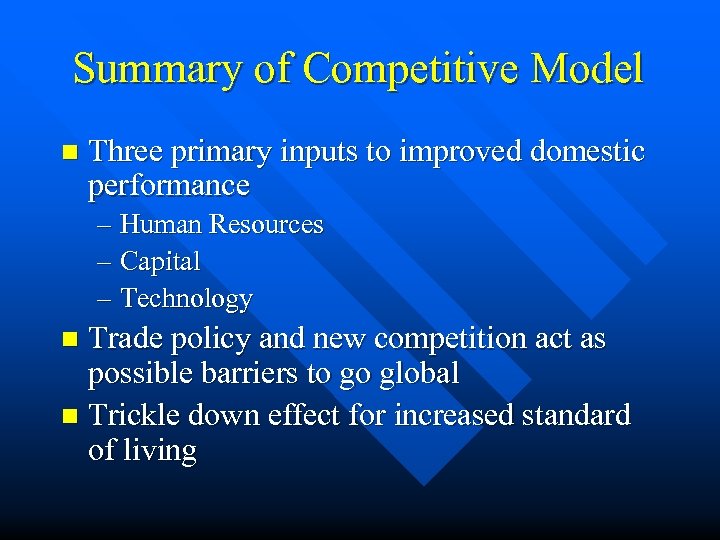 Summary of Competitive Model

Three primary inputs to improved domestic performance
– Human Resources
– Capital
– Technology

Trade policy and new competition act as possible barriers to go global

Trickle down effect for increased standard of living